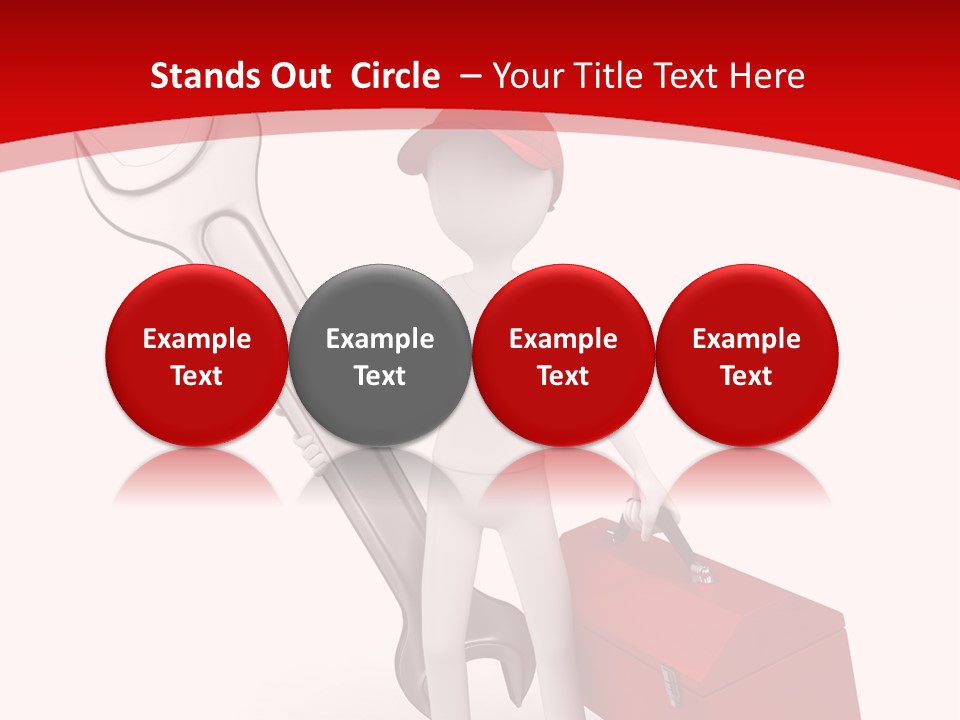 Stands Out  Circle  – Your Title Text Here

Example Text

Example Text

Example Text

Example Text